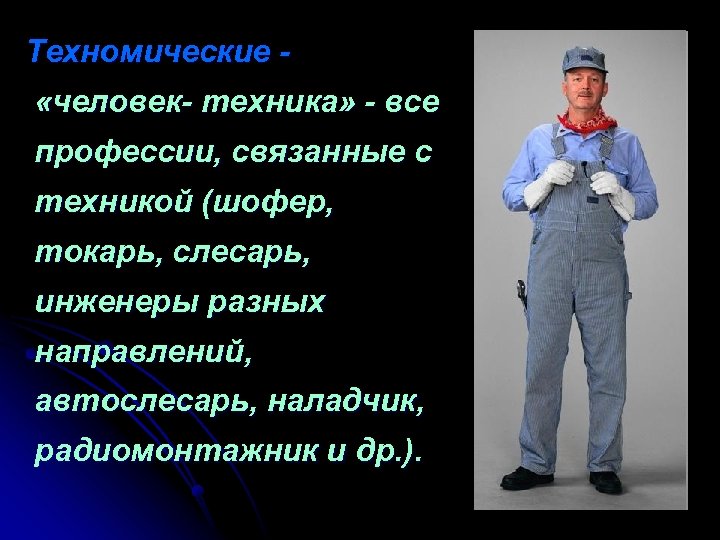 Техномические -

«человек- техника» - все профессии, связанные с техникой (шофер, токарь, слесарь, инженеры разных направлений, автослесарь, наладчик, радиомонтажник и др.).